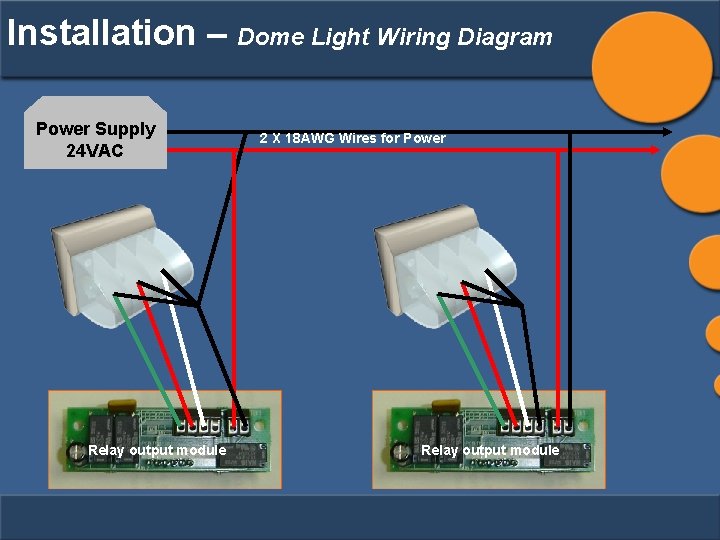 Installation – Dome Light Wiring Diagram

Power Supply 24VAC

2 X 18AWG Wires for Power

Relay output module

Relay output module